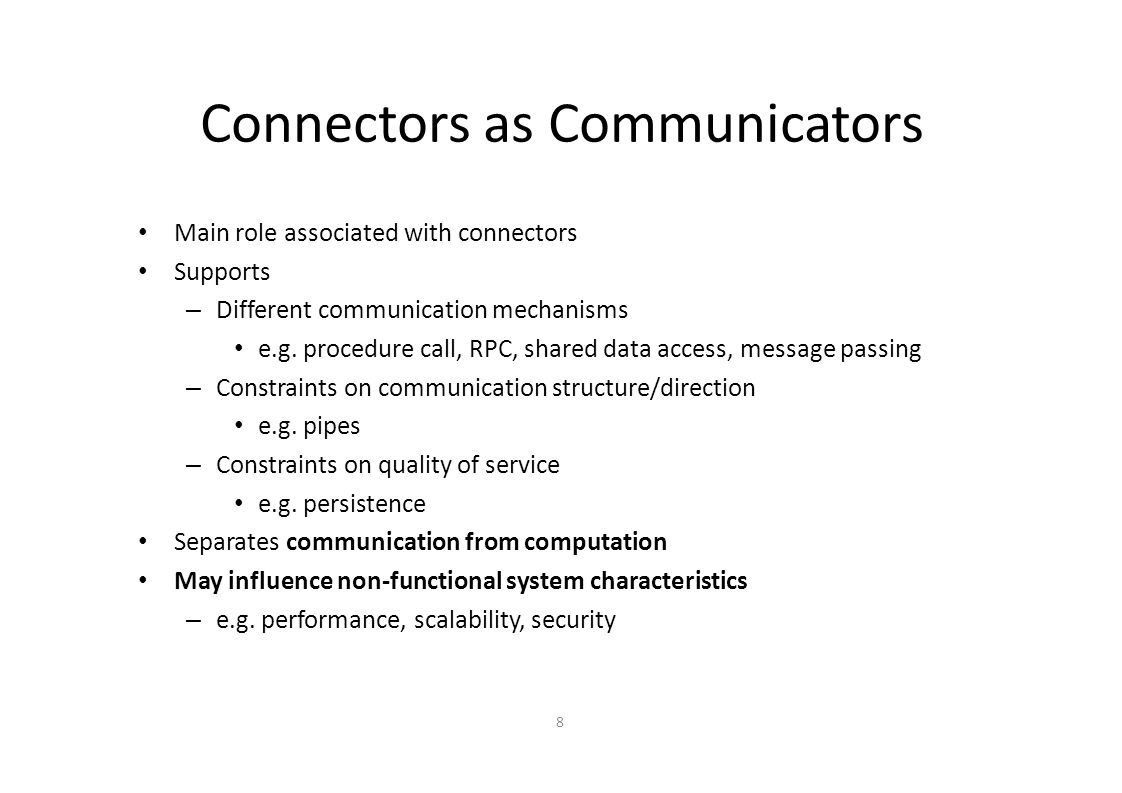 Connectors as Communicators

• Main role associated with connectors
• Supports
– Different communication mechanisms
• e.g. procedure call, RPC, shared data access, message passing
– Constraints on communication structure/direction
• e.g. pipes
– Constraints on quality of service
• e.g. persistence
• Separates communication from computation
• May influence non-functional system characteristics
– e.g. performance, scalability, security

8